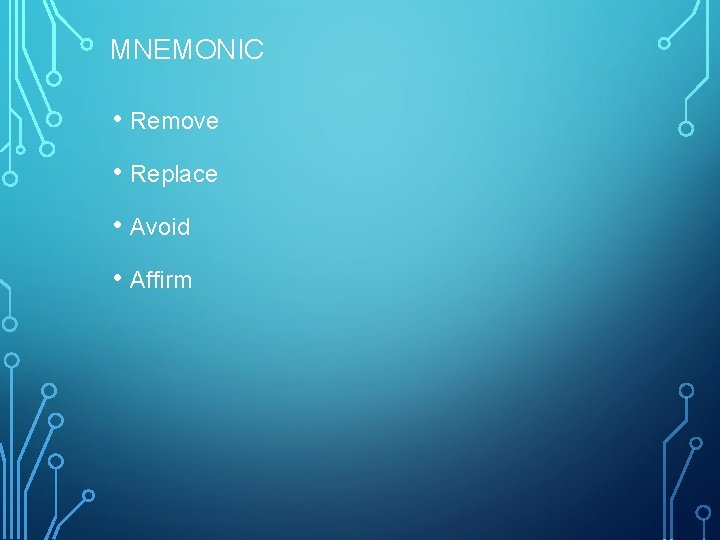 MNEMONIC

• Remove

• Replace

• Avoid

• Affirm